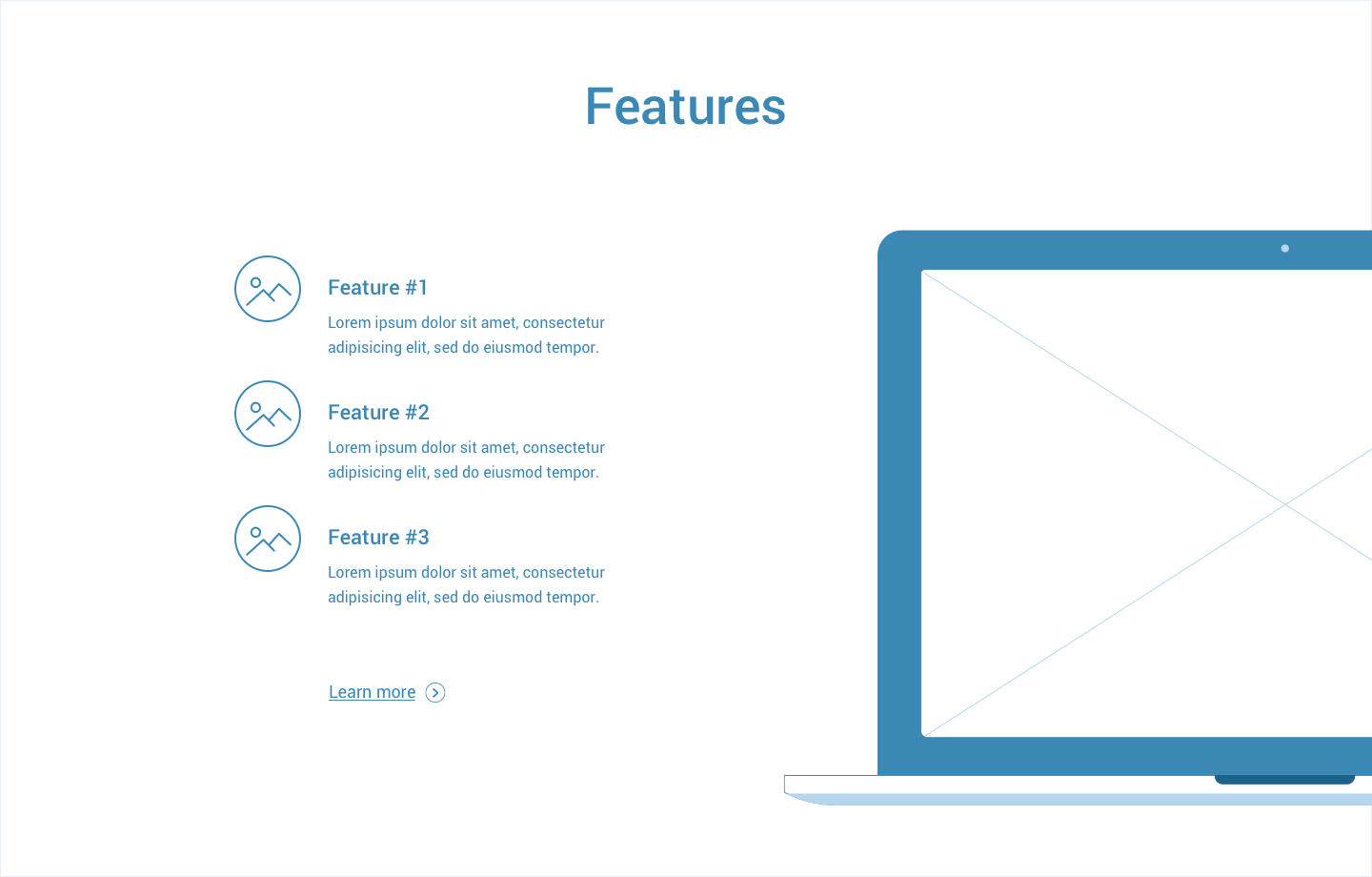 Features

Feature #1

Lorem ipsum dolor sit amet, consectetur adipisicing elit, sed do eiusmod tempor.

Feature #2

Lorem ipsum dolor sit amet, consectetur adipisicing elit, sed do eiusmod tempor.

Feature #3

Lorem ipsum dolor sit amet, consectetur adipisicing elit, sed do eiusmod tempor.

Learn more